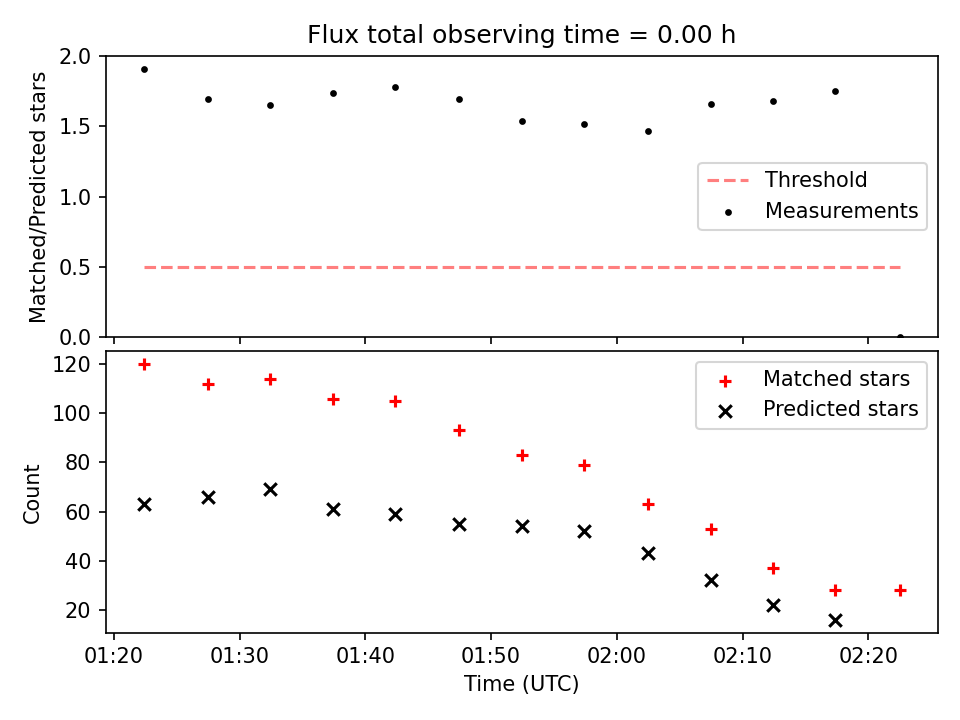 Flux total observing time = 0.00 h

Matched/Predicted stars

2.0
1.5
1.0
0.5
0.0

Threshold
Measurements

Count

120
100
80
60
40
20

Matched stars
Predicted stars

01:20
01:30
01:40
01:50
02:00
02:10
02:20

Time (UTC)